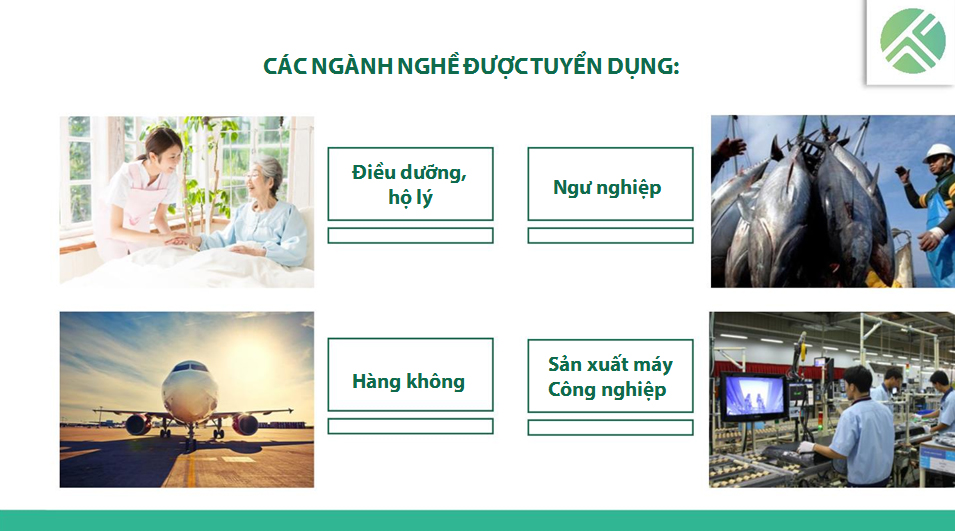 CÁC NGÀNH NGHỀ ĐƯỢC TUYỂN DỤNG:

Điều dưỡng, hộ lý

Ngư nghiệp

Hàng không

Sản xuất máy Công nghiệp